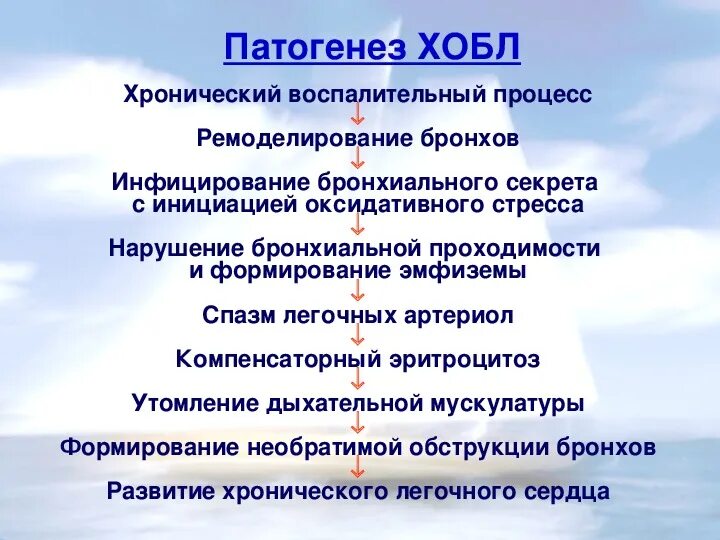 Патогенез ХОБЛ

Хронический воспалительный процесс

Ремоделирование бронхов

Инфицирование бронхиального секрета с инициацией оксидативного стресса

Нарушение бронхиальной проходимости и формирование эмфиземы

Спазм легочных артериол

Компенсаторный эритроцитоз

Утомление дыхательной мускулатуры

Формирование необратимой обструкции бронхов

Развитие хронического легочного сердца